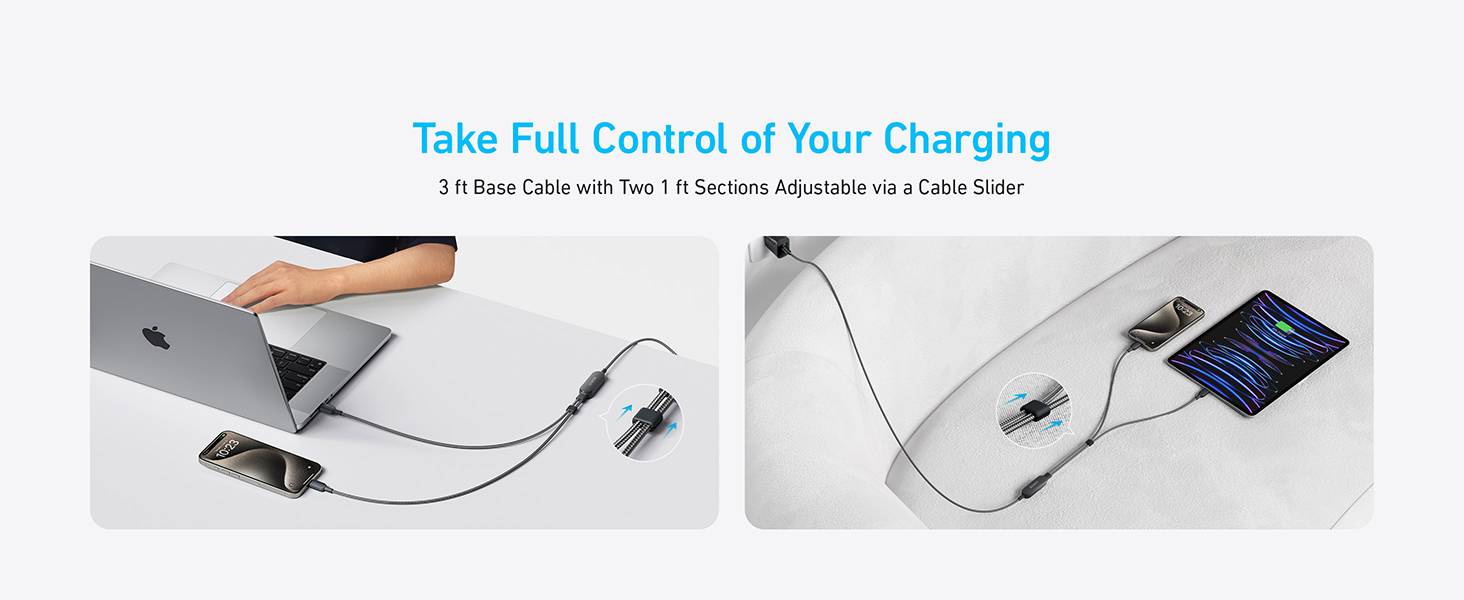 Take Full Control of Your Charging

3 ft Base Cable with Two 1 ft Sections Adjustable via a Cable Slider

10:23